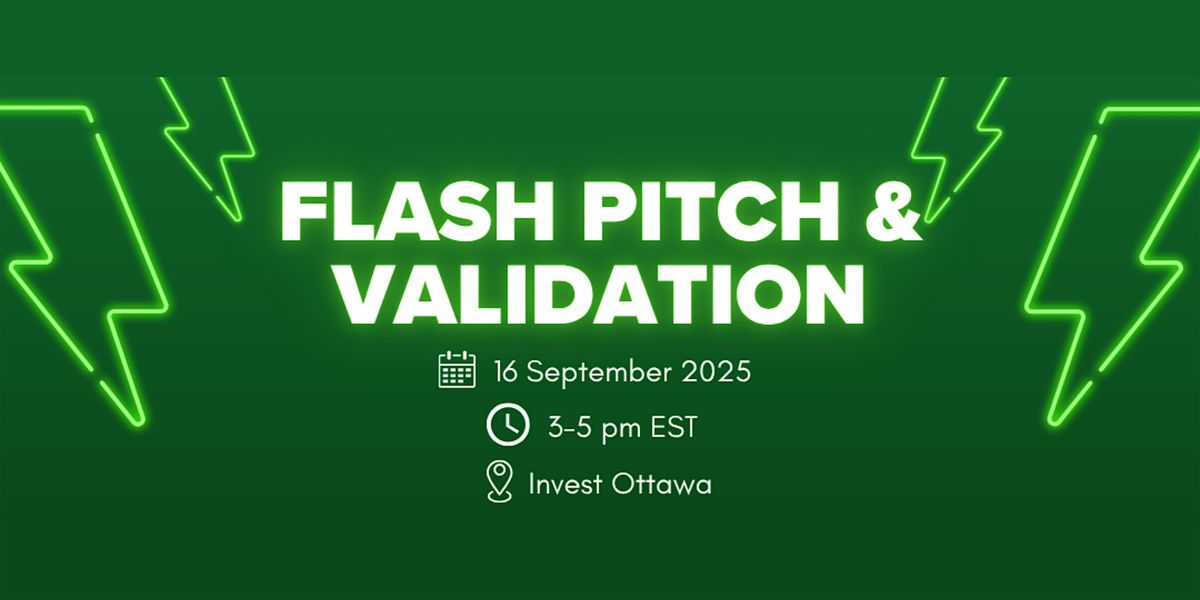 FLASH PITCH & VALIDATION

16 September 2025

3-5 pm EST

Invest Ottawa